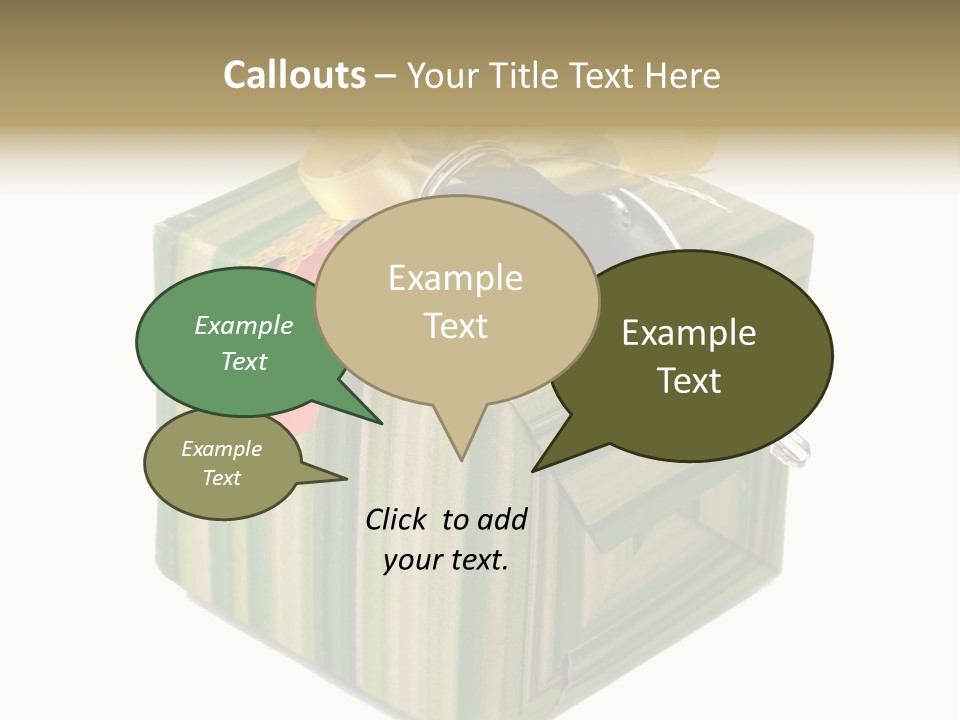 Callouts – Your Title Text Here

Example Text

Example Text

Example Text

Example Text

Click to add your text.